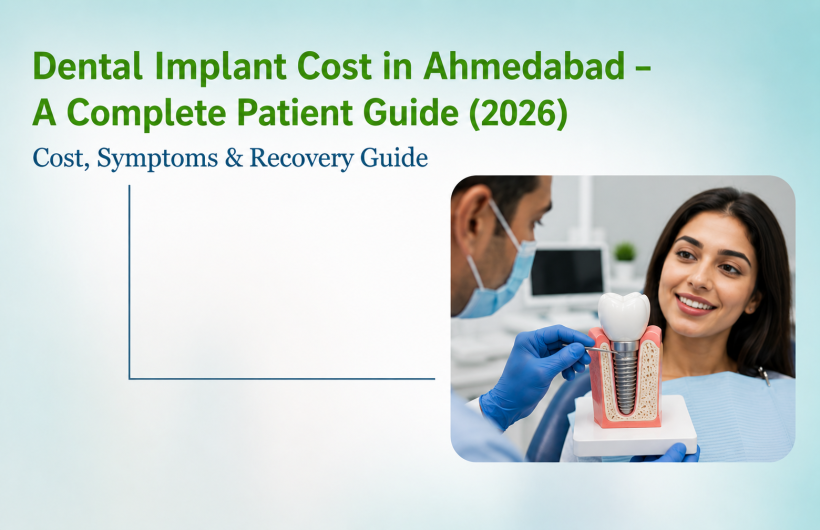 Dental Implant Cost in Ahmedabad – A Complete Patient Guide (2026)

Cost, Symptoms & Recovery Guide